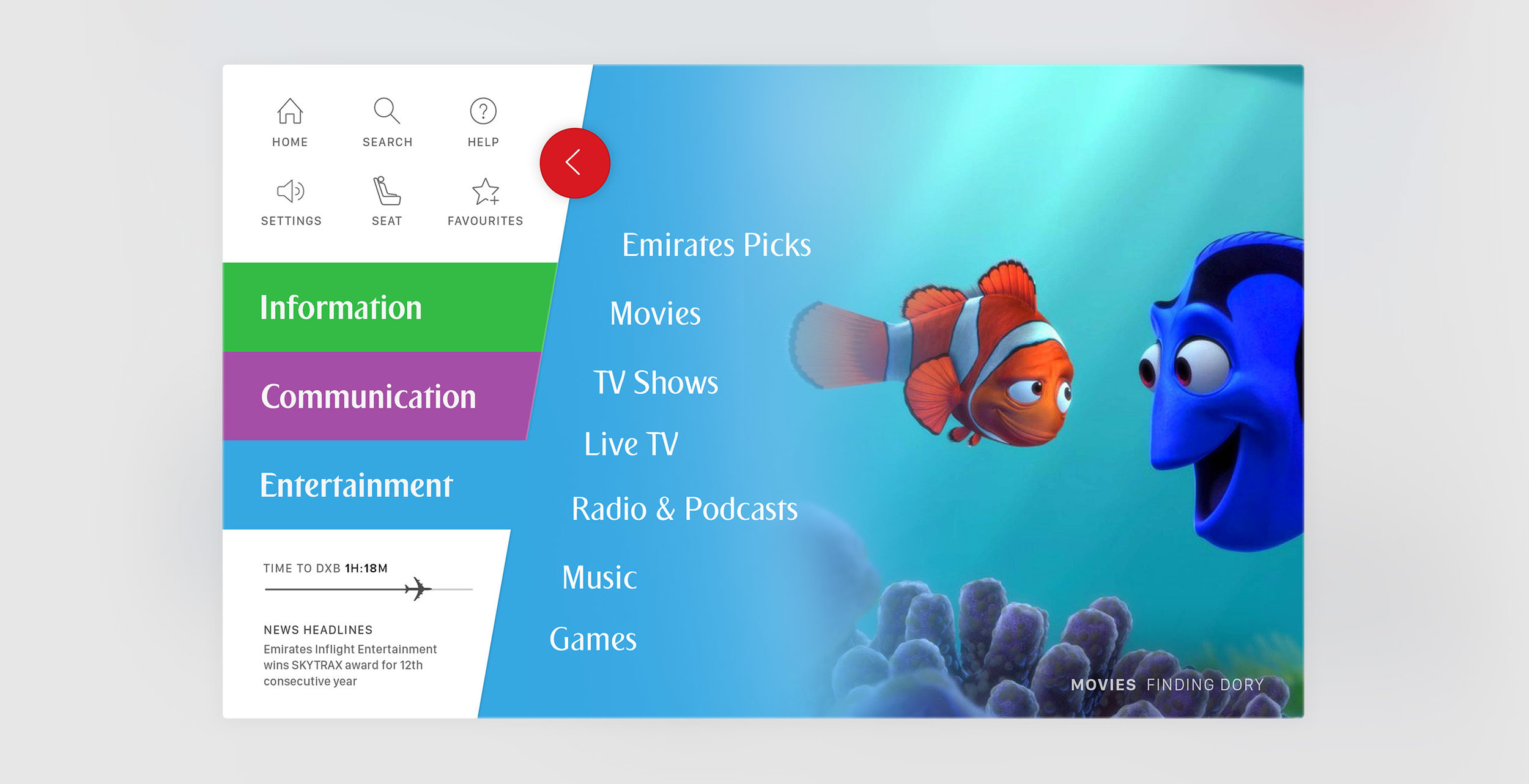 HOME
SEARCH
HELP
SETTINGS
SEAT
FAVOURITES

Information

Communication

Entertainment

TIME TO DXB 1H:18M

NEWS HEADLINES
Emirates Inflight Entertainment wins SKYTRAX award for 12th consecutive year

Emirates Picks
Movies
TV Shows
Live TV
Radio & Podcasts
Music
Games

MOVIES FINDING DORY